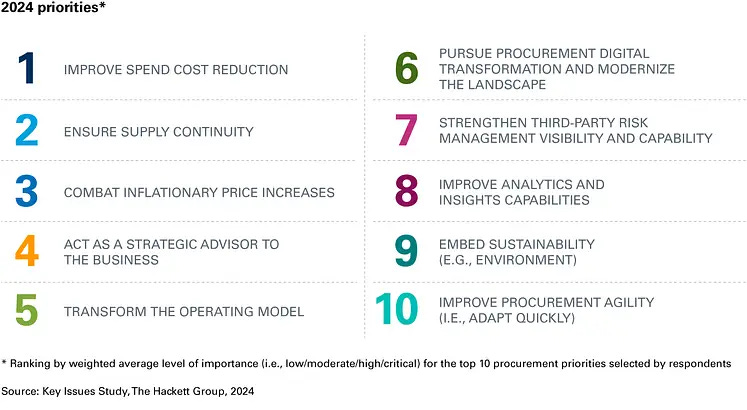 2024 priorities*

1 IMPROVE SPEND COST REDUCTION

2 ENSURE SUPPLY CONTINUITY

3 COMBAT INFLATIONARY PRICE INCREASES

4 ACT AS A STRATEGIC ADVISOR TO THE BUSINESS

5 TRANSFORM THE OPERATING MODEL

6 PURSUE PROCUREMENT DIGITAL TRANSFORMATION AND MODERNIZE THE LANDSCAPE

7 STRENGTHEN THIRD-PARTY RISK MANAGEMENT VISIBILITY AND CAPABILITY

8 IMPROVE ANALYTICS AND INSIGHTS CAPABILITIES

9 EMBED SUSTAINABILITY (E.G., ENVIRONMENT)

10 IMPROVE PROCUREMENT AGILITY (I.E., ADAPT QUICKLY)

* Ranking by weighted average level of importance (i.e., low/moderate/high/critical) for the top 10 procurement priorities selected by respondents

Source: Key Issues Study, The Hackett Group, 2024